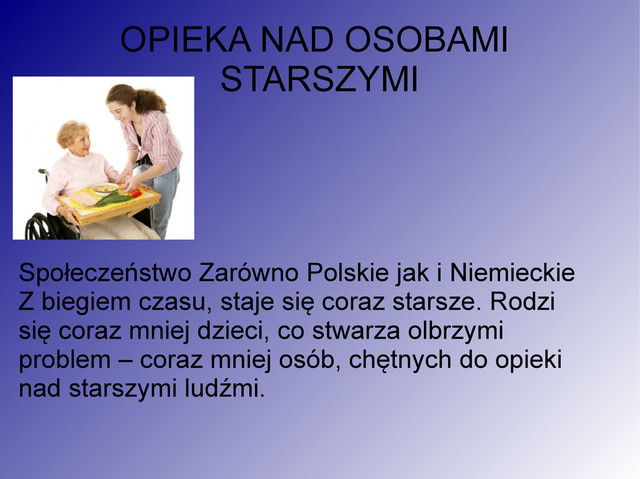 OPIEKA NAD OSOBAMI STARSZYMI

Społeczeństwo Zarówno Polskie jak i Niemieckie Z biegiem czasu, staje się coraz starsze. Rodzi się coraz mniej dzieci, co stwarza olbrzymi problem – coraz mniej osób, chętnych do opieki nad starszymi ludźmi.